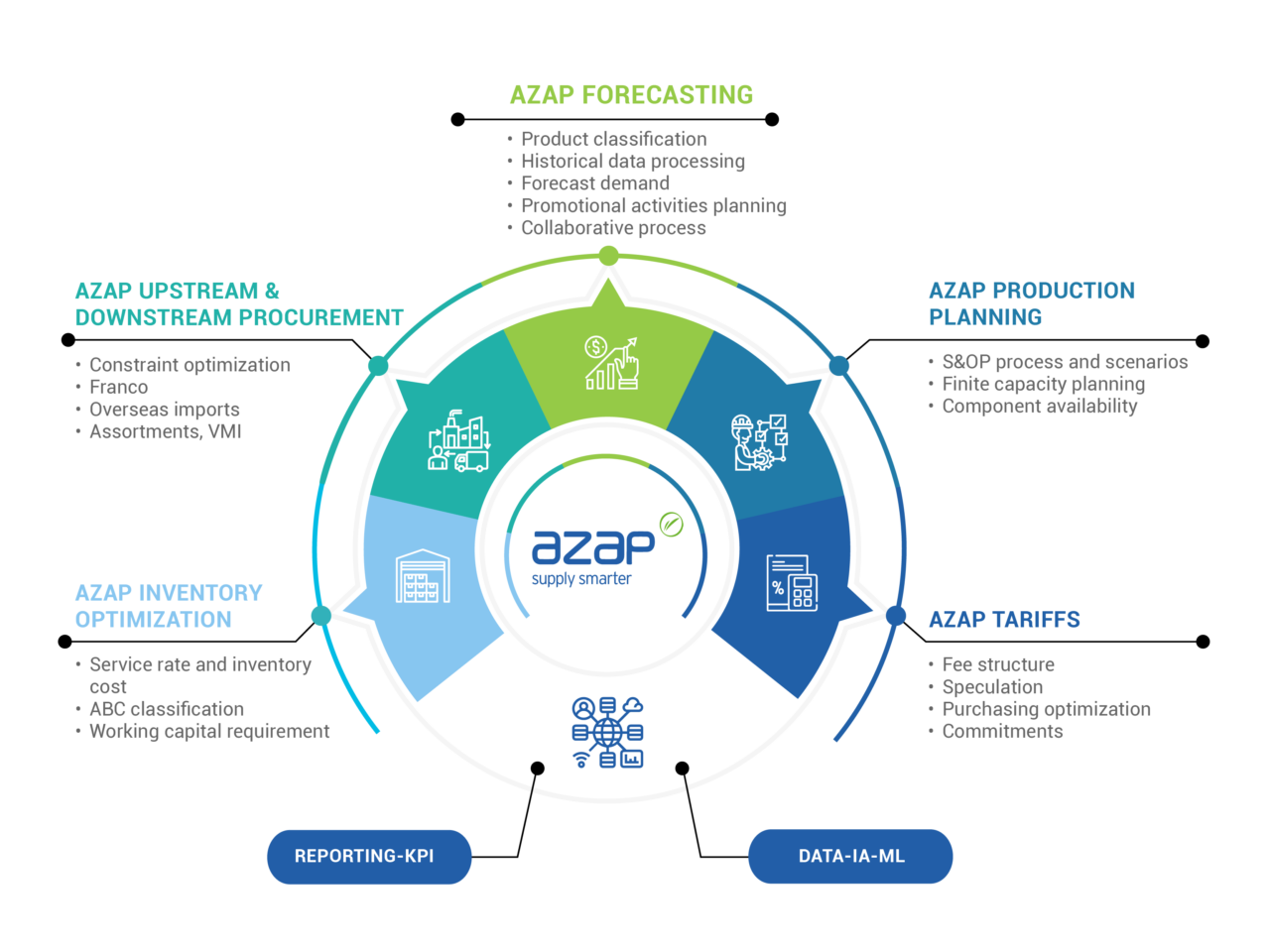 AZAP FORECASTING
• Product classification
• Historical data processing
• Forecast demand
• Promotional activities planning
• Collaborative process

AZAP UPSTREAM & DOWNSTREAM PROCUREMENT
• Constraint optimization
• Franco
• Overseas imports
• Assortments, VMI

AZAP PRODUCTION PLANNING
• S&OP process and scenarios
• Finite capacity planning
• Component availability

azap
supply smarter

AZAP INVENTORY OPTIMIZATION
• Service rate and inventory cost
• ABC classification
• Working capital requirement

AZAP TARIFFS
• Fee structure
• Speculation
• Purchasing optimization
• Commitments

REPORTING-KPI

DATA-IA-ML